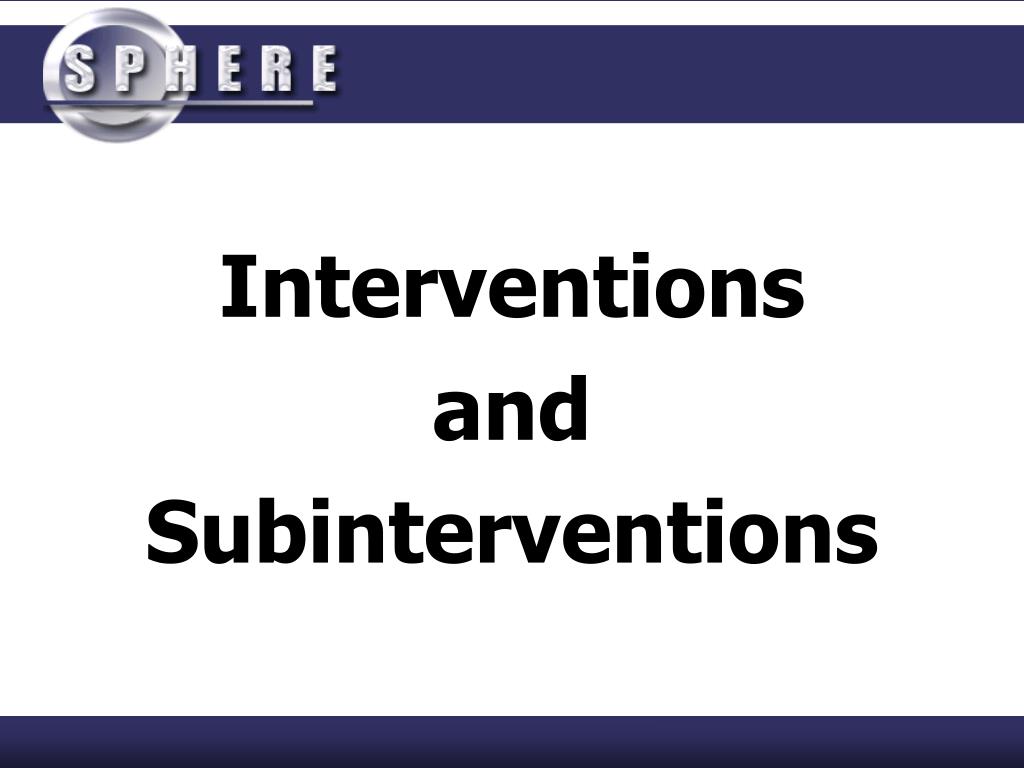 SPHERE

Interventions
and
Subinterventions